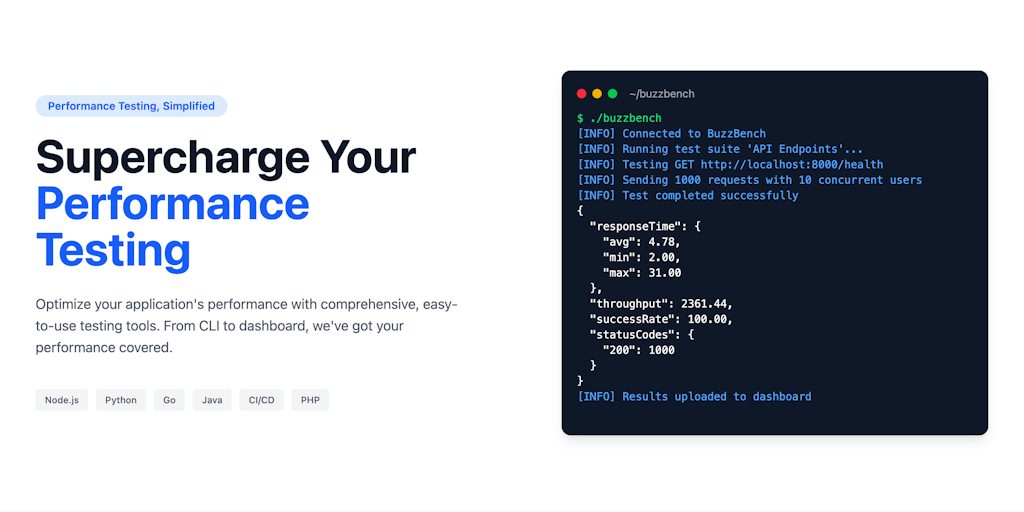 Performance Testing, Simplified

Supercharge Your Performance Testing

Optimize your application's performance with comprehensive, easy-to-use testing tools. From CLI to dashboard, we've got your performance covered.

Node.js Python Go Java CI/CD PHP

~/buzzbench

$ ./buzzbench
[INFO] Connected to BuzzBench
[INFO] Running test suite 'API Endpoints'...
[INFO] Testing GET http://localhost:8000/health
[INFO] Sending 1000 requests with 10 concurrent users
[INFO] Test completed successfully
{
"responseTime": {
"avg": 4.78,
"min": 2.00,
"max": 31.00
},
"throughput": 2361.44,
"successRate": 100.00,
"statusCodes": {
"200": 1000
}
}
[INFO] Results uploaded to dashboard